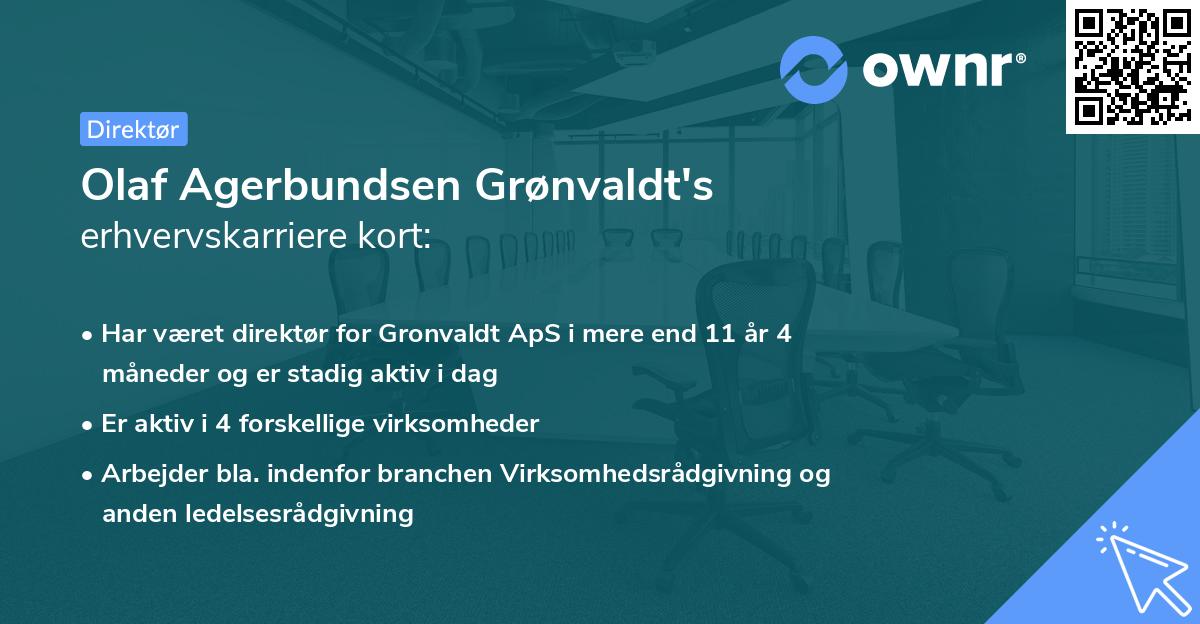 ownr®

Direktør

Olaf Agerbundsen Grønvaldt's
erhvervskarriere kort:

• Har været direktør for Gronvaldt ApS i mere end 11 år 4 måneder og er stadig aktiv i dag

• Er aktiv i 4 forskellige virksomheder

• Arbejder bla. indenfor branchen Virksomhedsrådgivning og anden ledelsesrådgivning